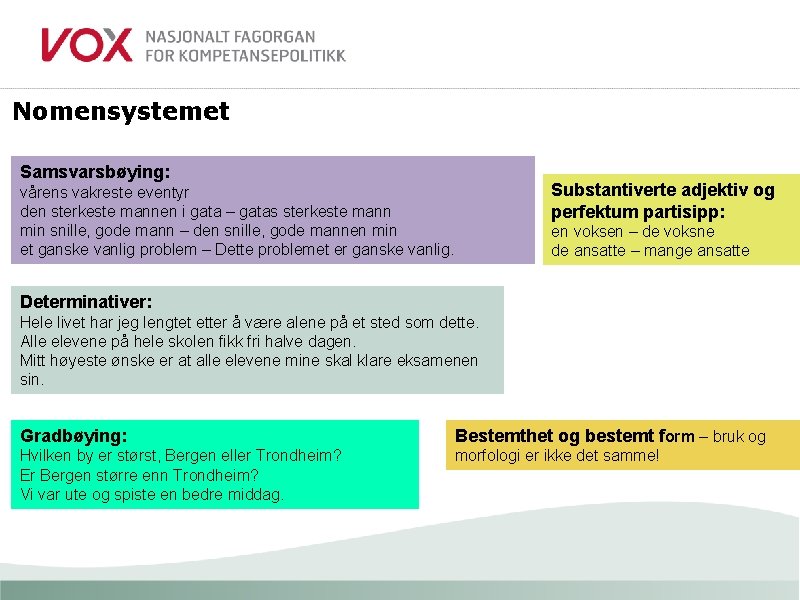 VOX NASJONALT FAGORGAN FOR KOMPETANSEPOLITIKK

Nomensystemet

Samsvarsbøying:
vårens vakreste eventyr
den sterkeste mannen i gata – gatas sterkeste mann
min snille, gode mann – den snille, gode mannen min
et ganske vanlig problem – Dette problemet er ganske vanlig.

Substantiverte adjektiv og perfektum partisipp:
en voksen – de voksne
de ansatte – mange ansatte

Determinativer:
Hele livet har jeg lengtet etter å være alene på et sted som dette.
Alle elevene på hele skolen fikk fri halve dagen.
Mitt høyeste ønske er at alle elevene mine skal klare eksamenen sin.

Gradbøying:
Hvilken by er størst, Bergen eller Trondheim?
Er Bergen større enn Trondheim?
Vi var ute og spiste en bedre middag.

Bestemthet og bestemt form – bruk og morfologi er ikke det samme!